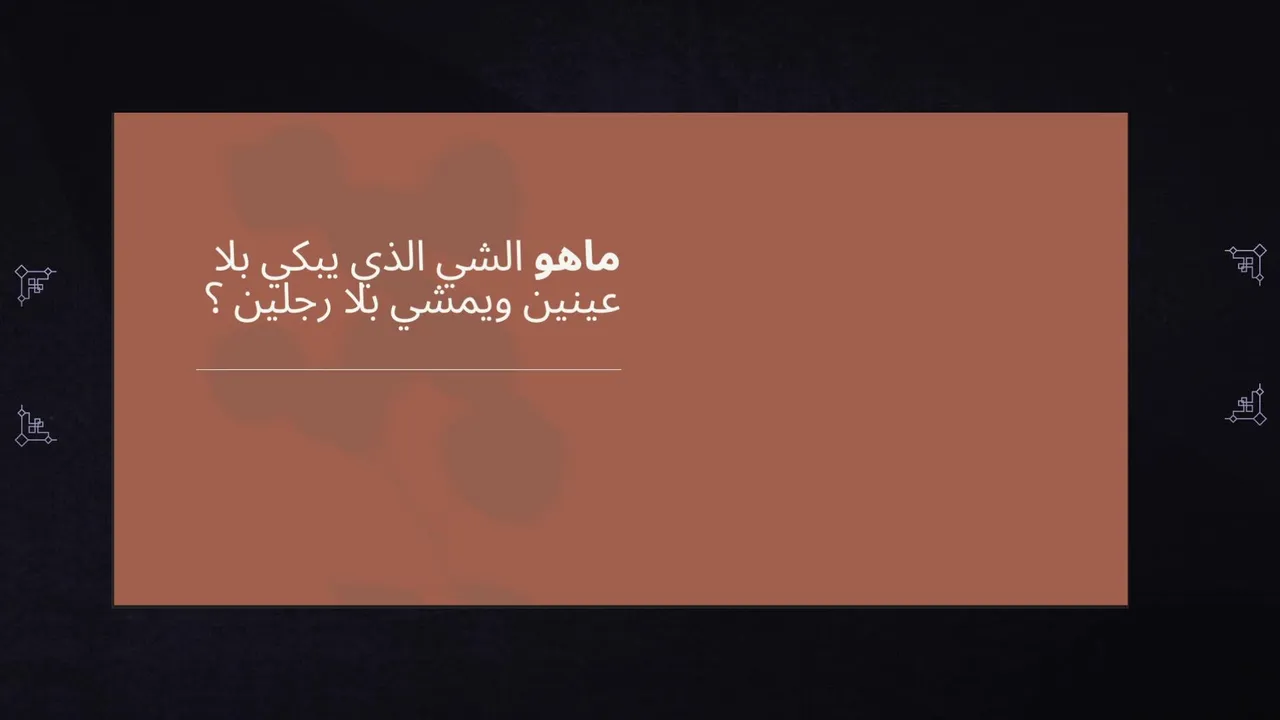 ماهو الشي الذي يبكي بلا عينين ويمشي بلا رجلين ؟